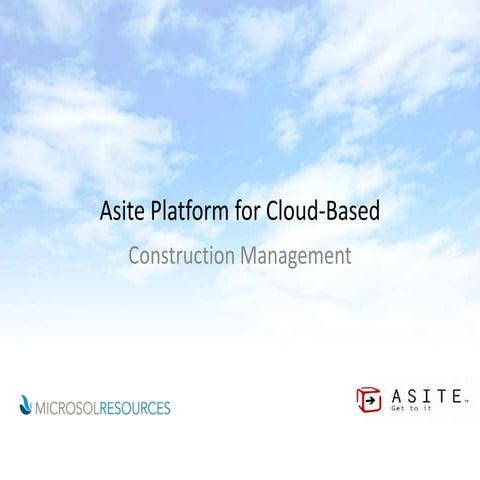 Asite Platform for Cloud-Based

Construction Management

MICROSOLRESOURCES

ASITE™
Get to it